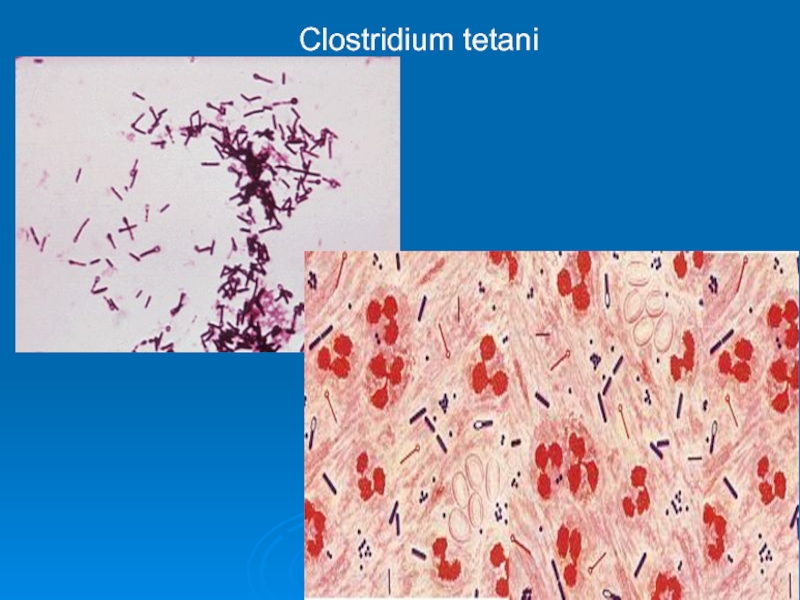 Clostridium tetani